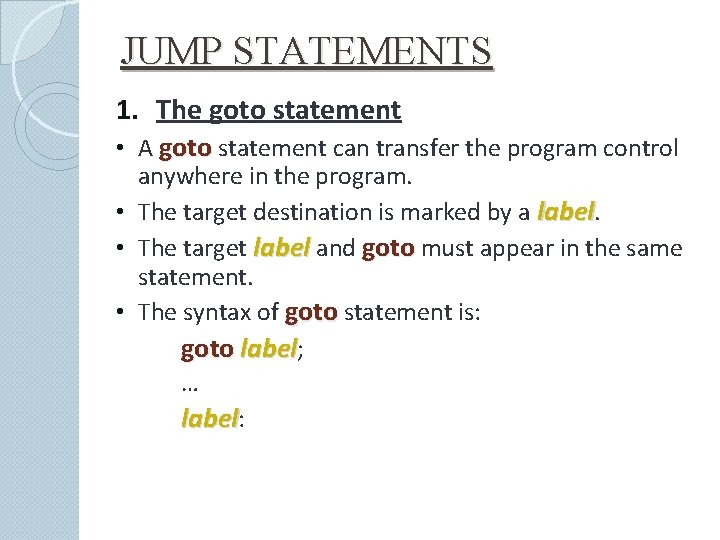 JUMP STATEMENTS

1. The goto statement

• A goto statement can transfer the program control anywhere in the program.

• The target destination is marked by a label.

• The target label and goto must appear in the same statement.

• The syntax of goto statement is:

goto label;

…

label: